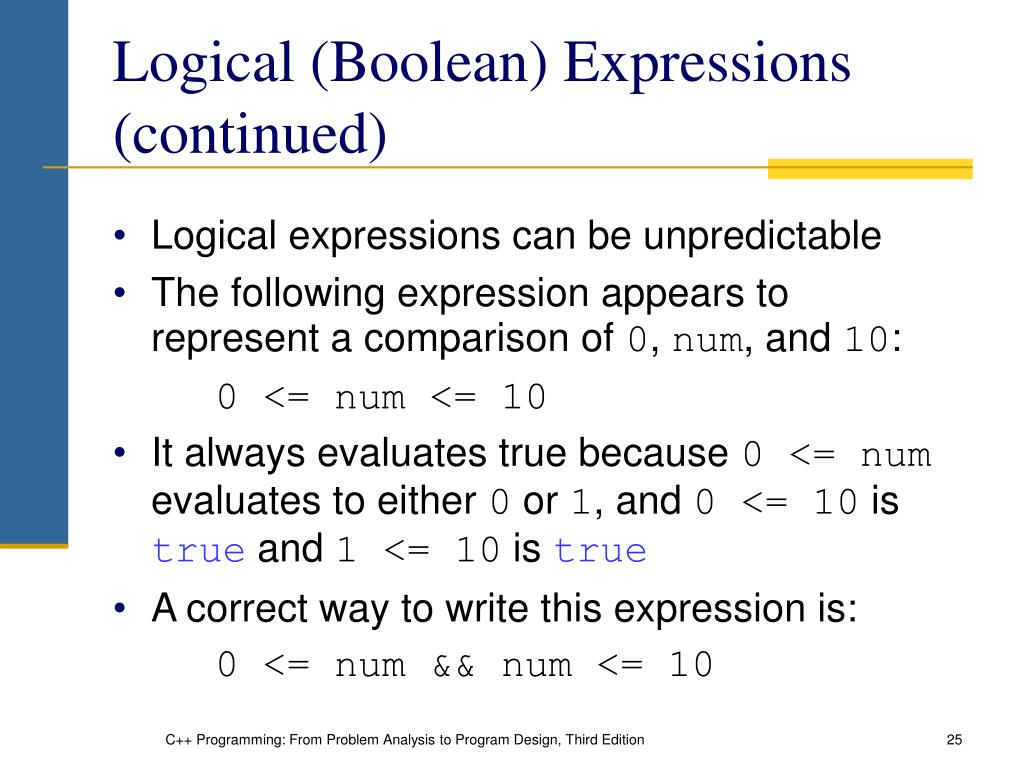 Logical (Boolean) Expressions (continued)

• Logical expressions can be unpredictable
• The following expression appears to represent a comparison of 0, num, and 10:

0 <= num <= 10

• It always evaluates true because 0 <= num evaluates to either 0 or 1, and 0 <= 10 is true and 1 <= 10 is true
• A correct way to write this expression is:

0 <= num && num <= 10

C++ Programming: From Problem Analysis to Program Design, Third Edition

25